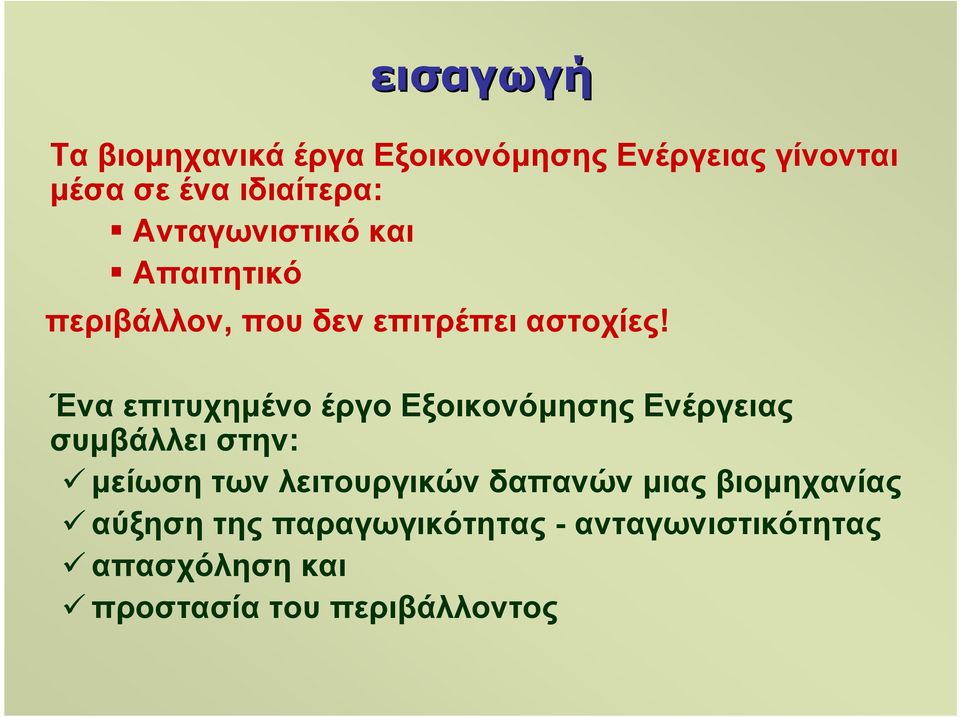 εισαγωγή

Τα βιομηχανικά έργα Εξοικονόμησης Ενέργειας γίνονται μέσα σε ένα ιδιαίτερα:

▪ Ανταγωνιστικό και
▪ Απαιτητικό

περιβάλλον, που δεν επιτρέπει αστοχίες!

Ένα επιτυχημένο έργο Εξοικονόμησης Ενέργειας συμβάλλει στην:

✓ μείωση των λειτουργικών δαπανών μιας βιομηχανίας
✓ αύξηση της παραγωγικότητας - ανταγωνιστικότητας
✓ απασχόληση και
✓ προστασία του περιβάλλοντος